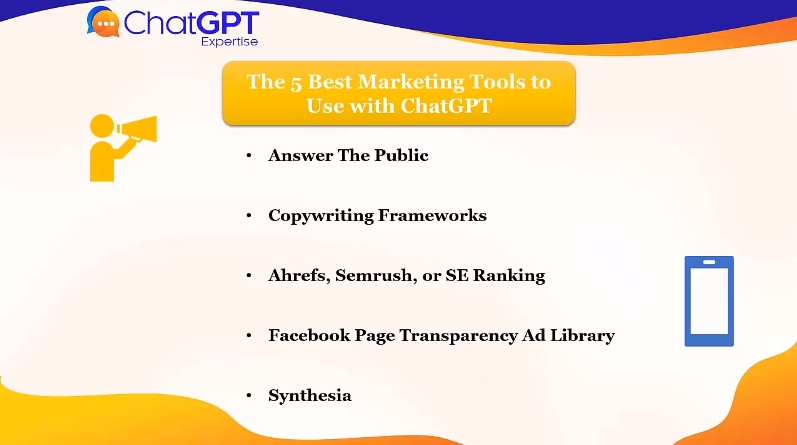 ChatGPT
Expertise

The 5 Best Marketing Tools to Use with ChatGPT

• Answer The Public

• Copywriting Frameworks

• Ahrefs, Semrush, or SE Ranking

• Facebook Page Transparency Ad Library

• Synthesia